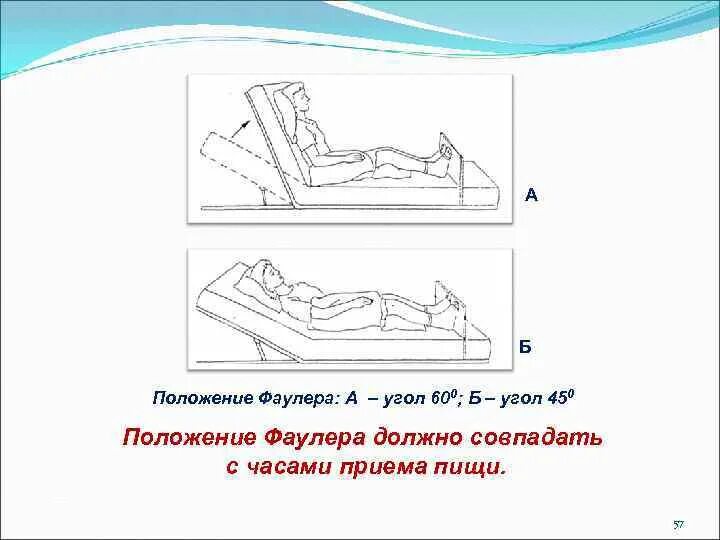 А

Б

Положение Фаулера: А – угол $60^0$; Б – угол $45^0$

Положение Фаулера должно совпадать с часами приема пищи.

57